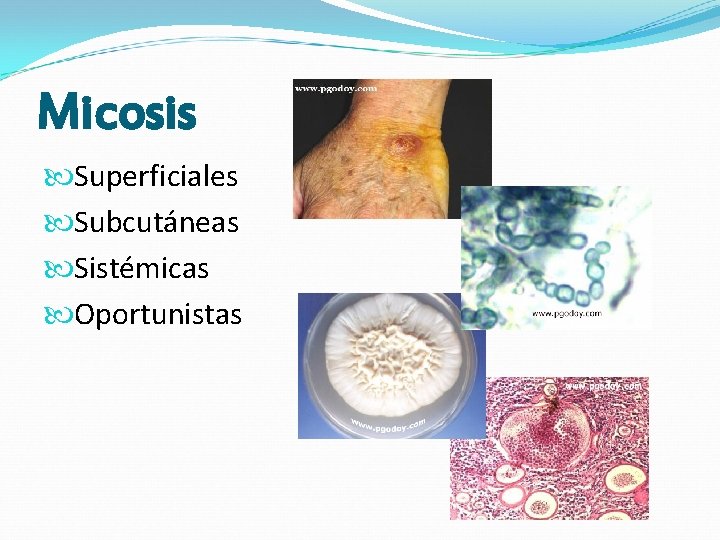 Micosis

Superficiales
Subcutáneas
Sistémicas
Oportunistas

www.pgodoy.com

www.pgodoy.com

www.pgodoy.com

www.pgodoy.com